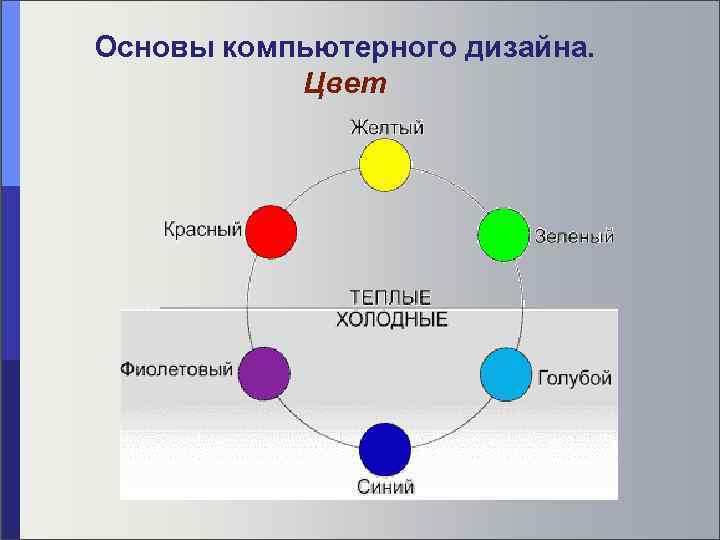 Основы компьютерного дизайна.
Цвет

Желтый

Красный

Зеленый

ТЕПЛЫЕ
ХОЛОДНЫЕ

Фиолетовый

Голубой

Синий